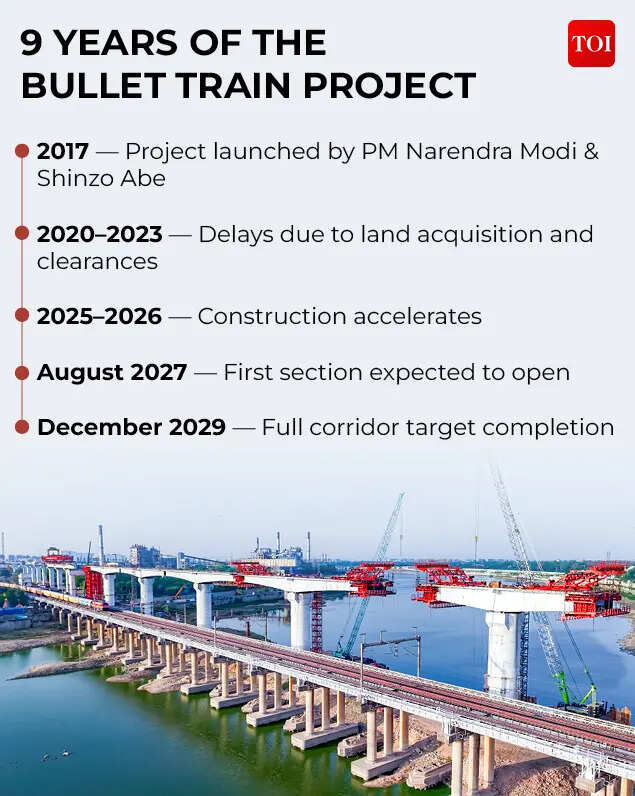 9 YEARS OF THE BULLET TRAIN PROJECT

TOI

2017 — Project launched by PM Narendra Modi & Shinzo Abe

2020–2023 — Delays due to land acquisition and clearances

2025–2026 — Construction accelerates

August 2027 — First section expected to open

December 2029 — Full corridor target completion